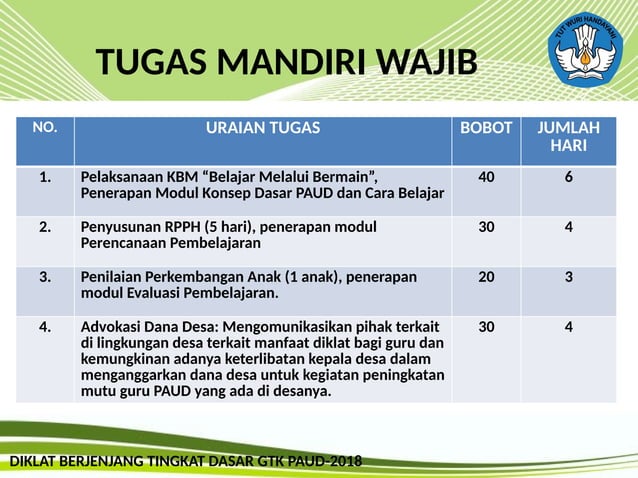 TUGAS MANDIRI WAJIB

TUT WURI HANDAYANI

| NO. | URAIAN TUGAS | BOBOT | JUMLAH HARI |
|---|---|---|---|
| 1. | Pelaksanaan KBM “Belajar Melalui Bermain”, Penerapan Modul Konsep Dasar PAUD dan Cara Belajar | 40 | 6 |
| 2. | Penyusunan RPPH (5 hari), penerapan modul Perencanaan Pembelajaran | 30 | 4 |
| 3. | Penilaian Perkembangan Anak (1 anak), penerapan modul Evaluasi Pembelajaran. | 20 | 3 |
| 4. | Advokasi Dana Desa: Mengomunikasikan pihak terkait di lingkungan desa terkait manfaat diklat bagi guru dan kemungkinan adanya keterlibatan kepala desa dalam menganggarkan dana desa untuk kegiatan peningkatan mutu guru PAUD yang ada di desanya. | 30 | 4 |

DIKLAT BERJENJANG TINGKAT DASAR GTK PAUD-2018